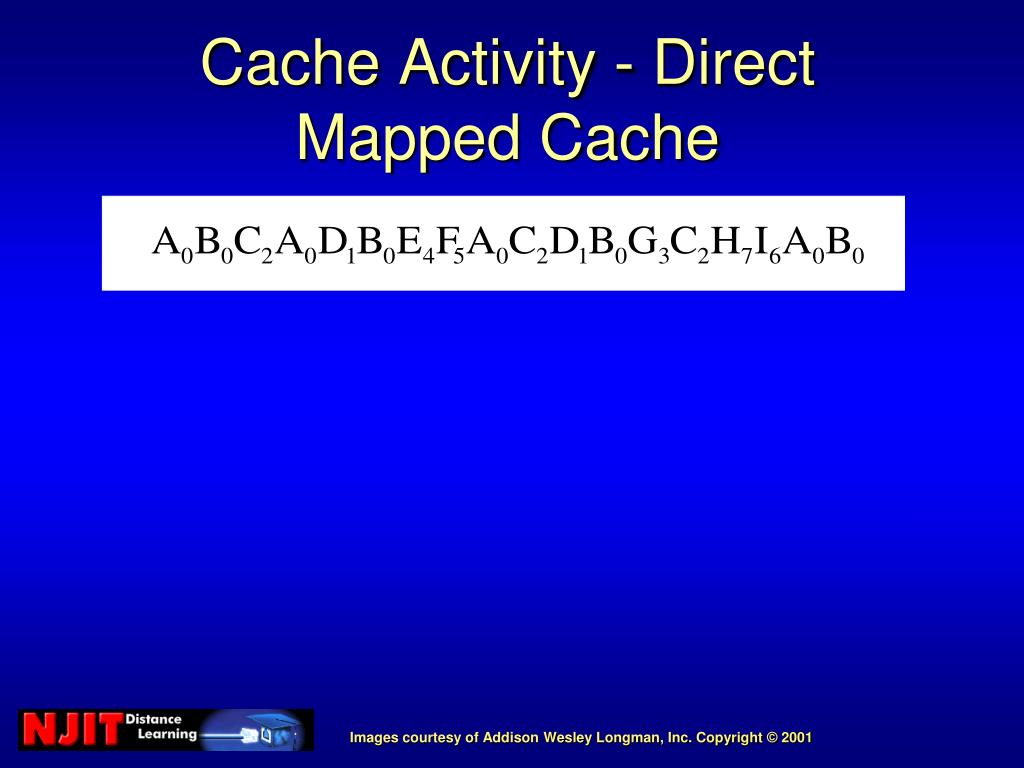 Cache Activity - Direct Mapped Cache

$A_0B_0C_2A_0D_1B_0E_4F_5A_0C_2D_1B_0G_3C_2H_7I_6A_0B_0$

NJIT Distance Learning

Images courtesy of Addison Wesley Longman, Inc. Copyright © 2001